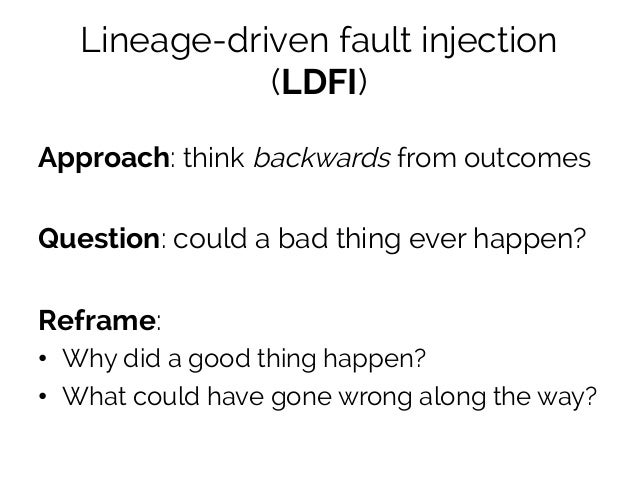 Lineage-driven fault injection (LDFI)

Approach: think backwards from outcomes

Question: could a bad thing ever happen?

Reframe:
• Why did a good thing happen?
• What could have gone wrong along the way?